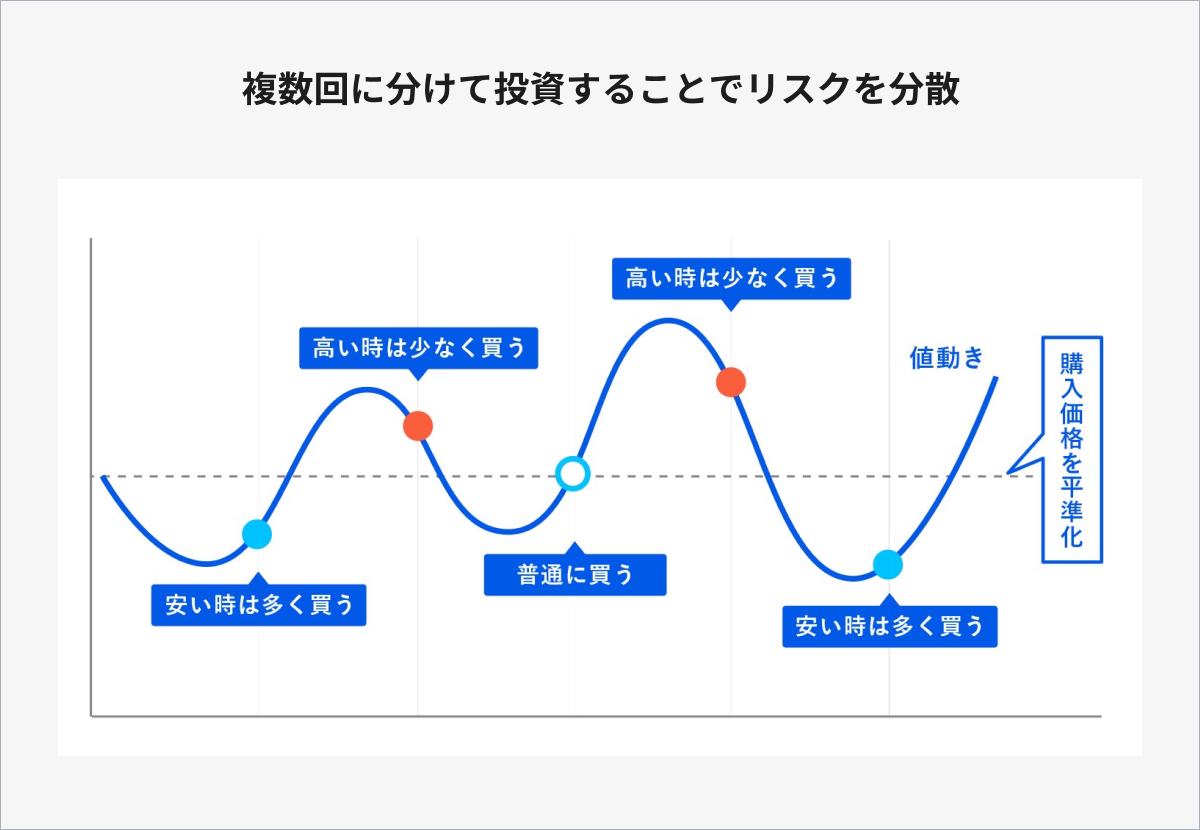 複数回に分けて投資することでリスクを分散

高い時は少なく買う

高い時は少なく買う

値動き

購入価格を平準化

安い時は多く買う

普通に買う

安い時は多く買う